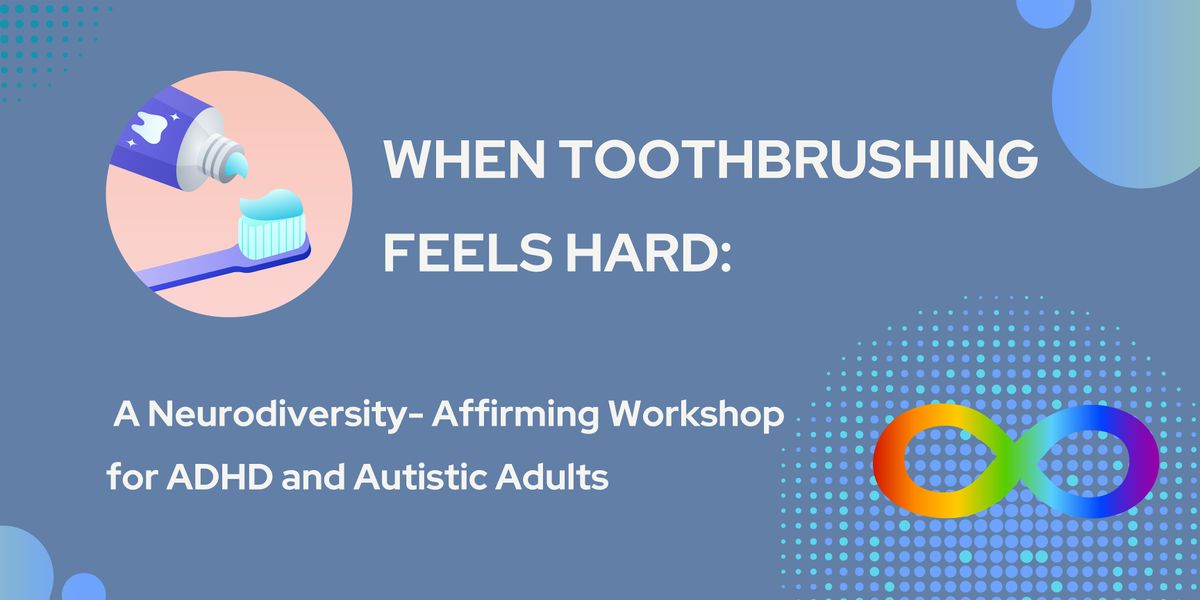 WHEN TOOTHBRUSHING FEELS HARD:

A Neurodiversity- Affirming Workshop for ADHD and Autistic Adults